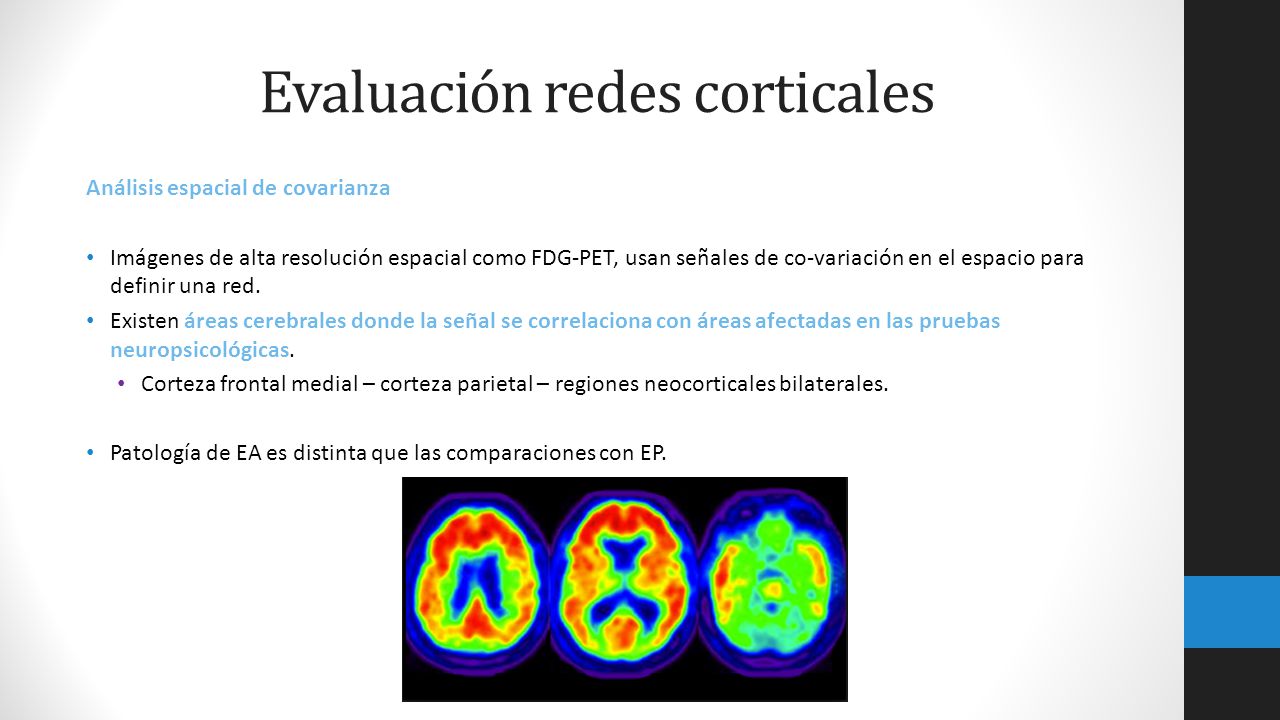 Evaluación redes corticales

Análisis espacial de covarianza

• Imágenes de alta resolución espacial como FDG-PET, usan señales de co-variación en el espacio para definir una red.

• Existen áreas cerebrales donde la señal se correlaciona con áreas afectadas en las pruebas neuropsicológicas.

• Corteza frontal medial – corteza parietal – regiones neocorticales bilaterales.

• Patología de EA es distinta que las comparaciones con EP.